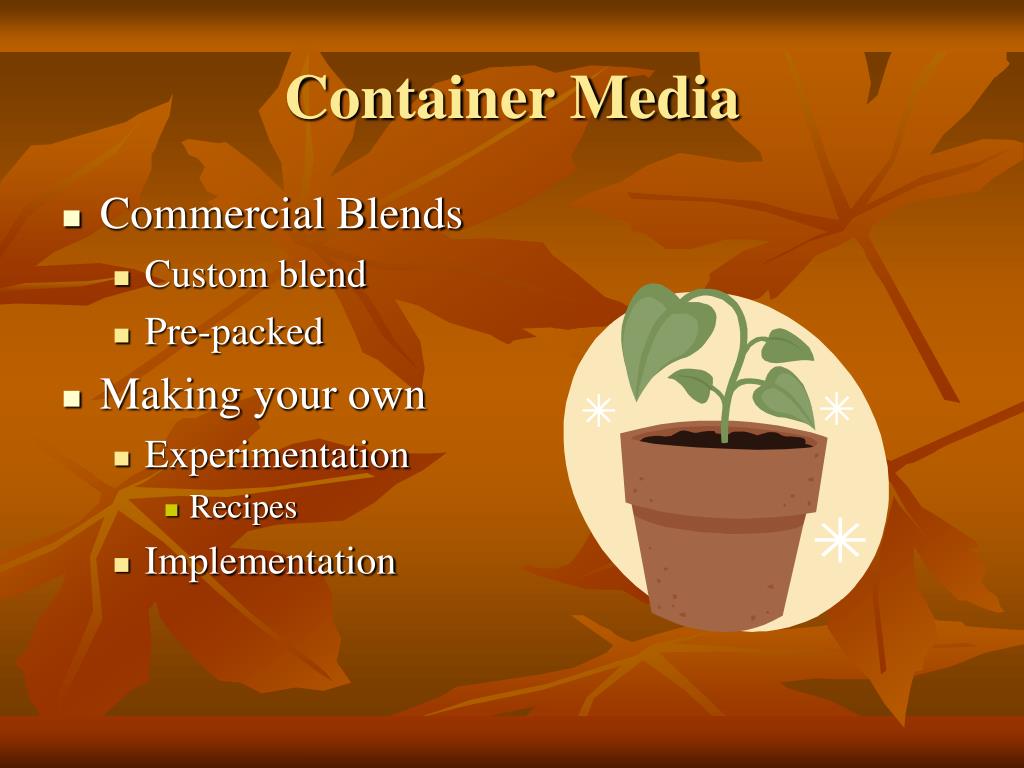 Container Media

- Commercial Blends
  - Custom blend
  - Pre-packed
- Making your own
  - Experimentation
    - Recipes
  - Implementation